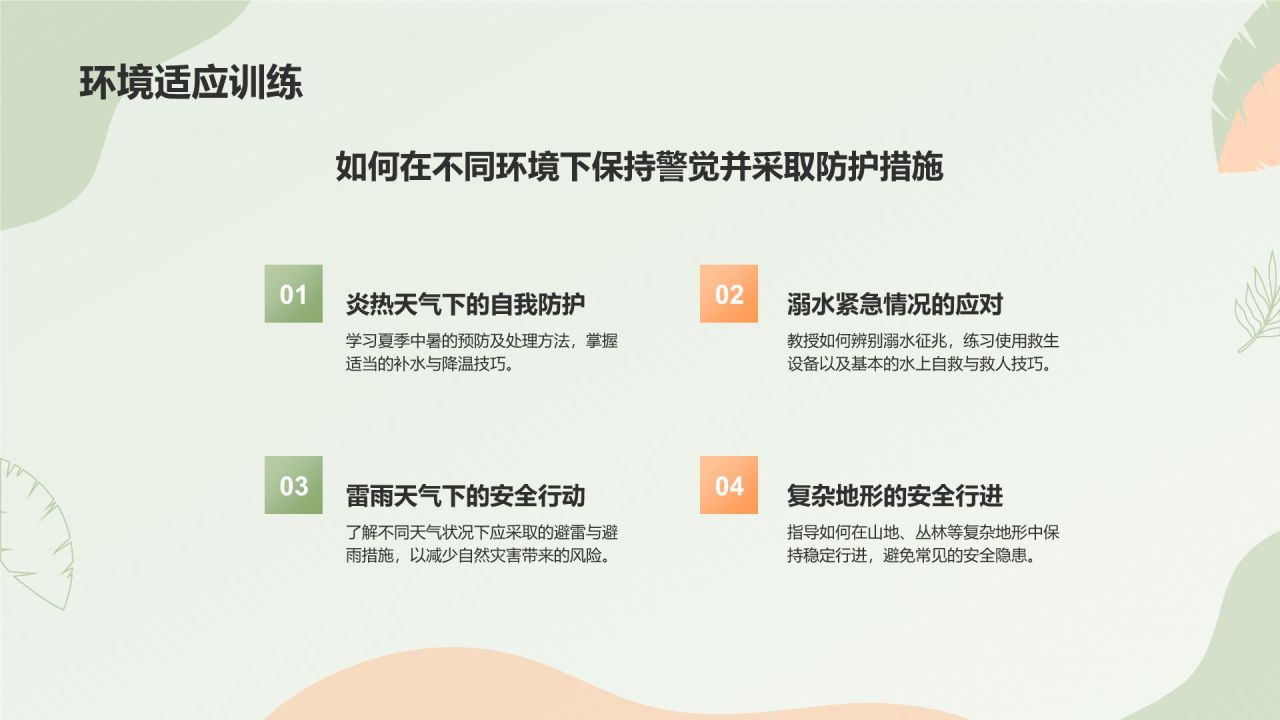 环境适应训练

如何在不同环境下保持警觉并采取防护措施

01

炎热天气下的自我防护

学习夏季中暑的预防及处理方法，掌握适当的补水与降温技巧。

02

溺水紧急情况的应对

教授如何辨别溺水征兆，练习使用救生设备以及基本的水上自救与救人技巧。

03

雷雨天气下的安全行动

了解不同天气状况下应采取的避雷与避雨措施，以减少自然灾害带来的风险。

04

复杂地形的安全行进

指导如何在山地、丛林等复杂地形中保持稳定行进，避免常见的安全隐患。